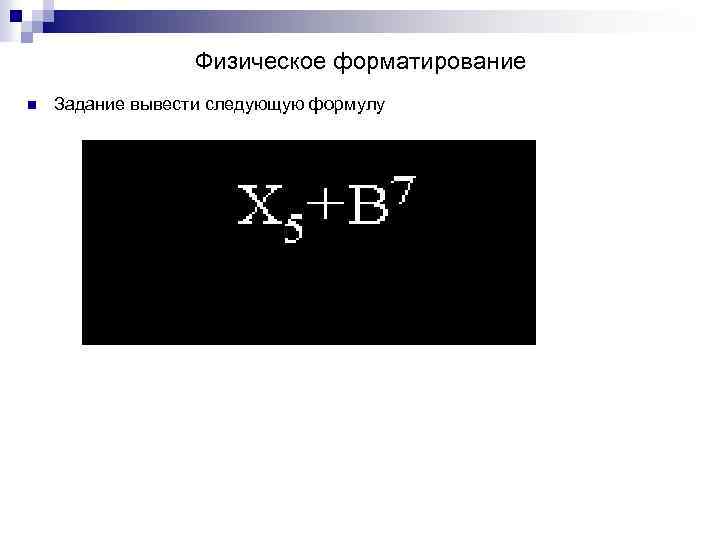 Физическое форматирование

Задание вывести следующую формулу

$X_5+B^7$